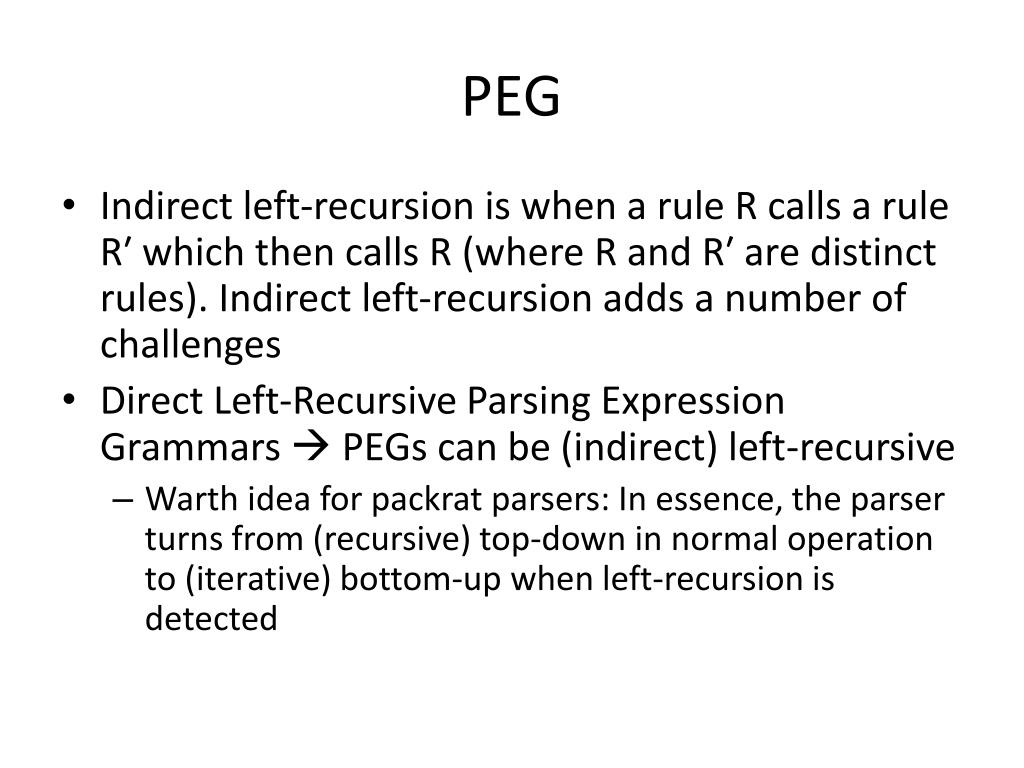 PEG

• Indirect left-recursion is when a rule R calls a rule R′ which then calls R (where R and R′ are distinct rules). Indirect left-recursion adds a number of challenges

• Direct Left-Recursive Parsing Expression Grammars → PEGs can be (indirect) left-recursive

– Warth idea for packrat parsers: In essence, the parser turns from (recursive) top-down in normal operation to (iterative) bottom-up when left-recursion is detected